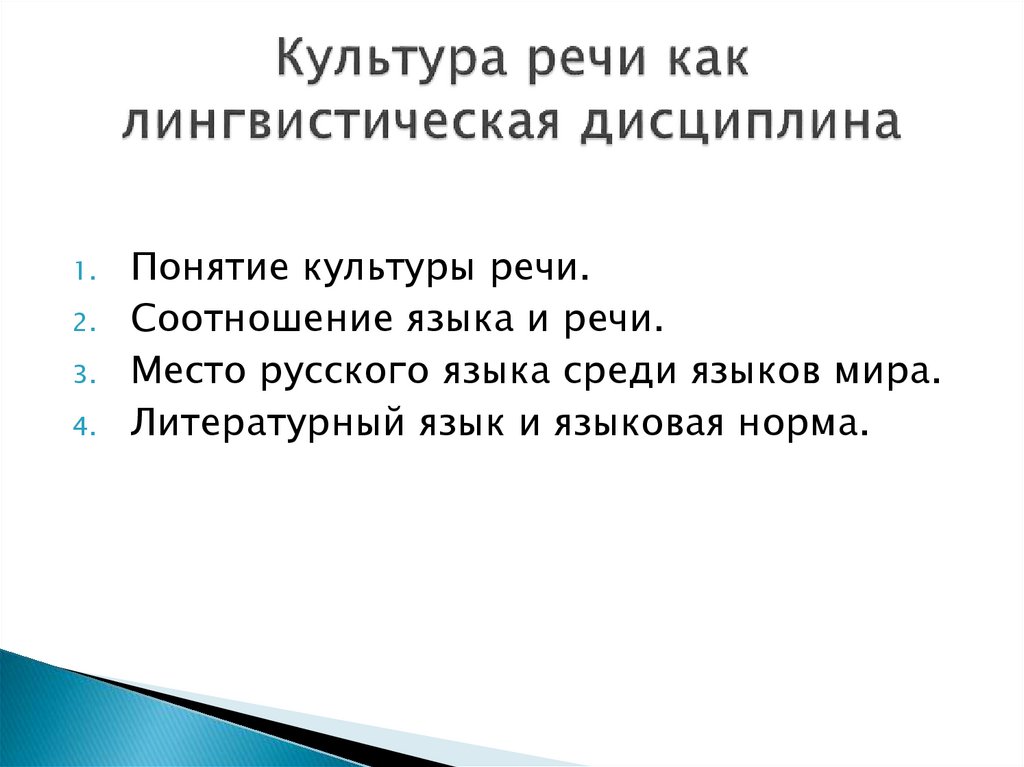 Культура речи как лингвистическая дисциплина

1. Понятие культуры речи.
2. Соотношение языка и речи.
3. Место русского языка среди языков мира.
4. Литературный язык и языковая норма.